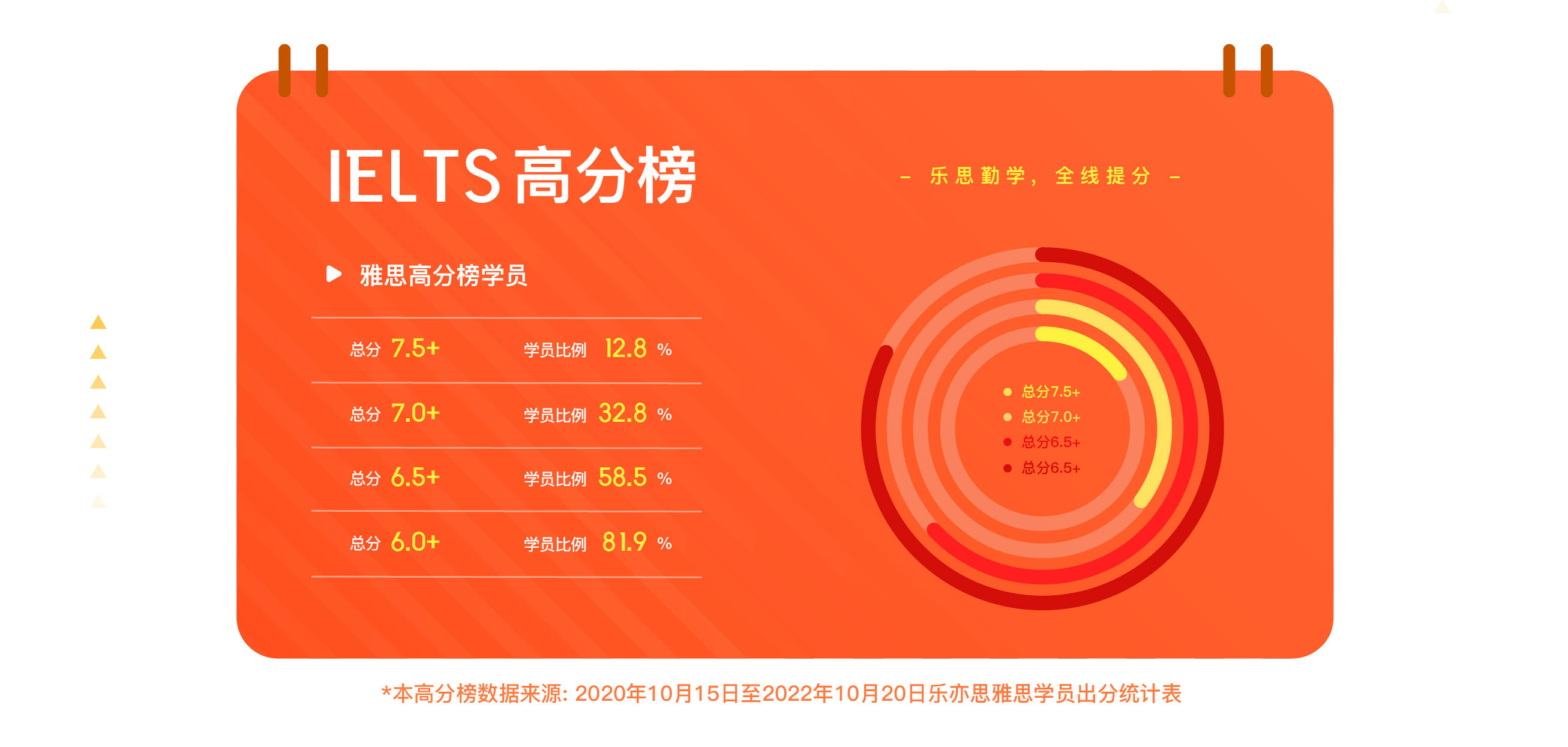 IELTS 高分榜

– 乐思勤学，全线提分 –

雅思高分榜学员

| 总分 7.5+ | 学员比例 12.8 % |
|---|---|
| 总分 7.0+ | 学员比例 32.8 % |
| 总分 6.5+ | 学员比例 58.5 % |
| 总分 6.0+ | 学员比例 81.9 % |

总分7.5+
总分7.0+
总分6.5+
总分6.5+

*本高分榜数据来源: 2020年10月15日至2022年10月20日乐亦思雅思学员出分统计表